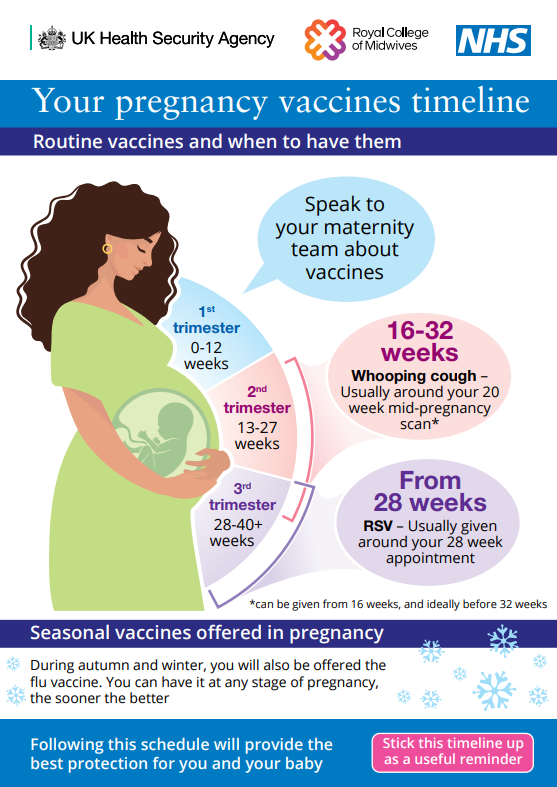 UK Health Security Agency

Royal College of Midwives

NHS

Your pregnancy vaccines timeline

Routine vaccines and when to have them

Speak to your maternity team about vaccines

1st trimester 0-12 weeks

2nd trimester 13-27 weeks

3rd trimester 28-40+ weeks

16-32 weeks

Whooping cough – Usually around your 20 week mid-pregnancy scan*

From 28 weeks

RSV – Usually given around your 28 week appointment

*can be given from 16 weeks, and ideally before 32 weeks

Seasonal vaccines offered in pregnancy

During autumn and winter, you will also be offered the flu vaccine. You can have it at any stage of pregnancy, the sooner the better

Following this schedule will provide the best protection for you and your baby

Stick this timeline up as a useful reminder